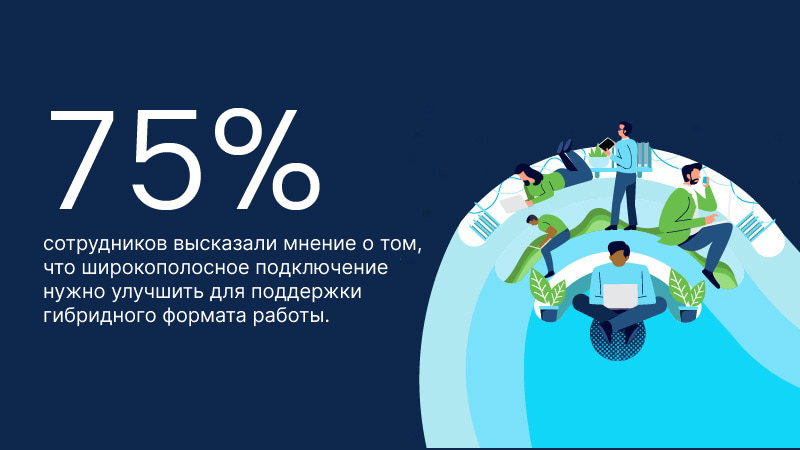 75%

сотрудников высказали мнение о том, что широкополосное подключение нужно улучшить для поддержки гибридного формата работы.